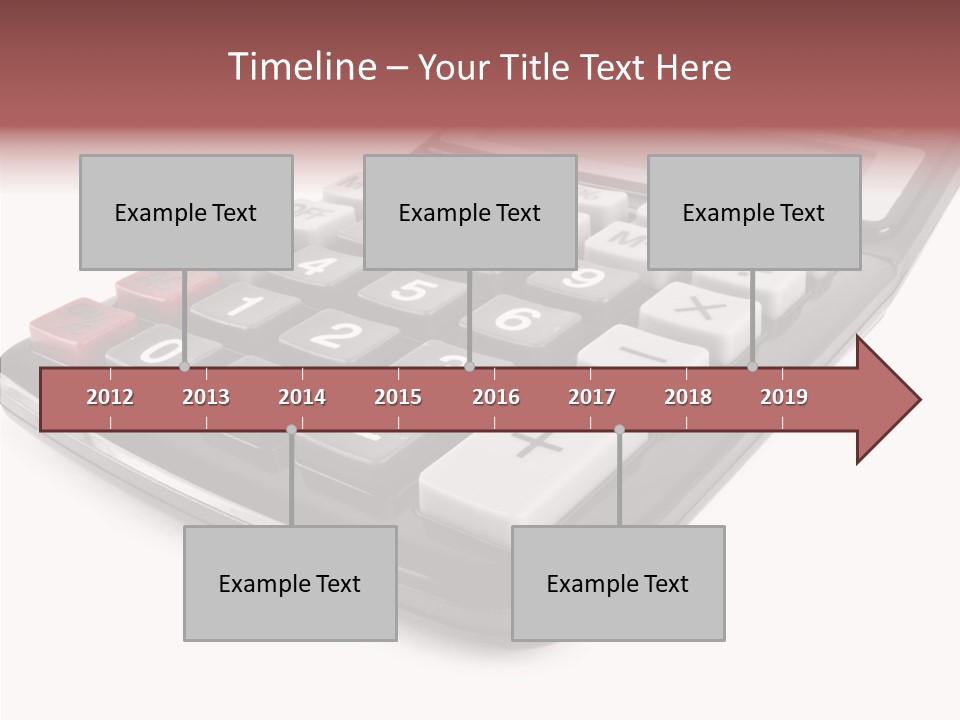 Timeline – Your Title Text Here

Example Text

Example Text

Example Text

2012 2013 2014 2015 2016 2017 2018 2019

Example Text

Example Text